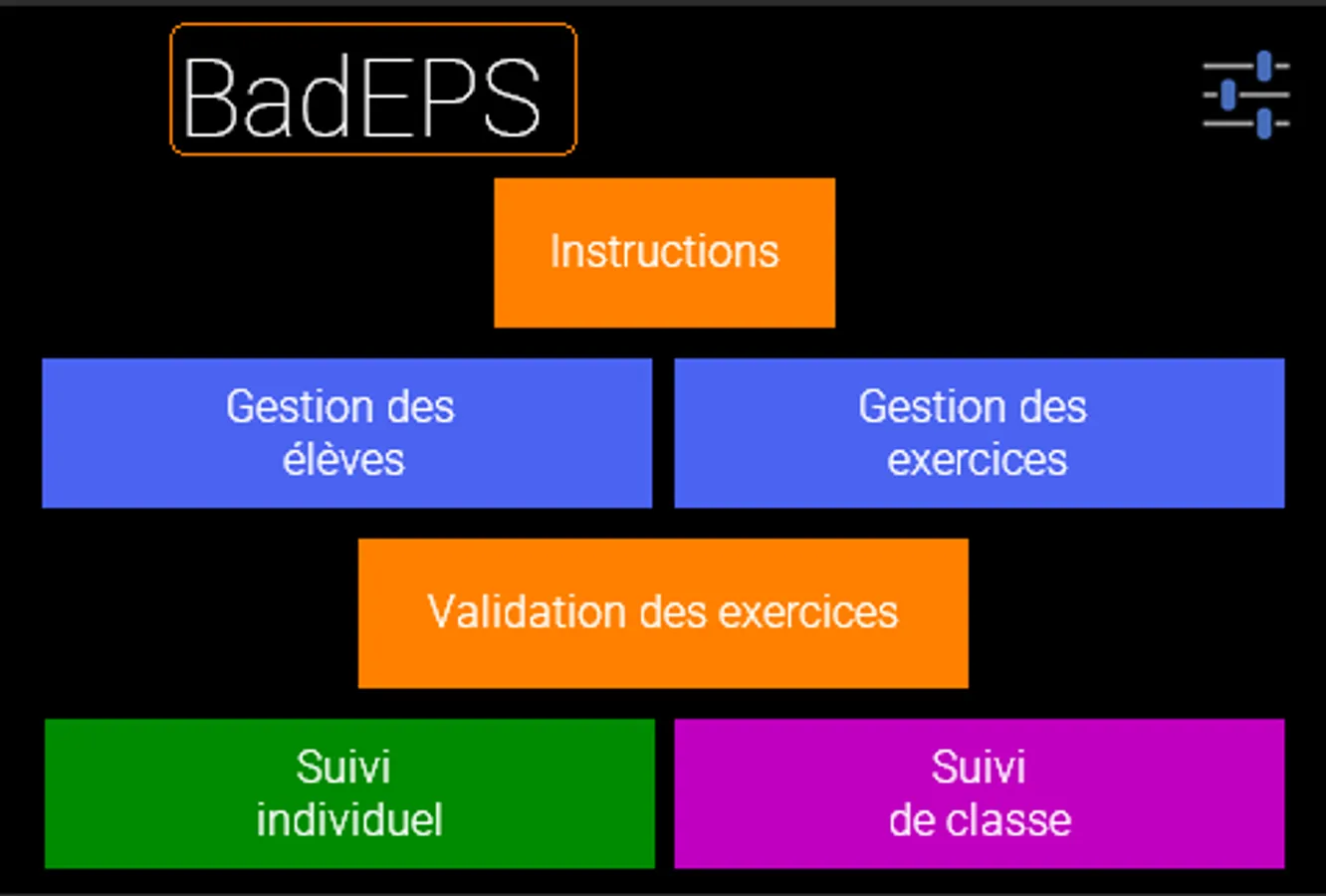 BadEPS

Instructions

Gestion des élèves

Gestion des exercices

Validation des exercices

Suivi individuel

Suivi de classe